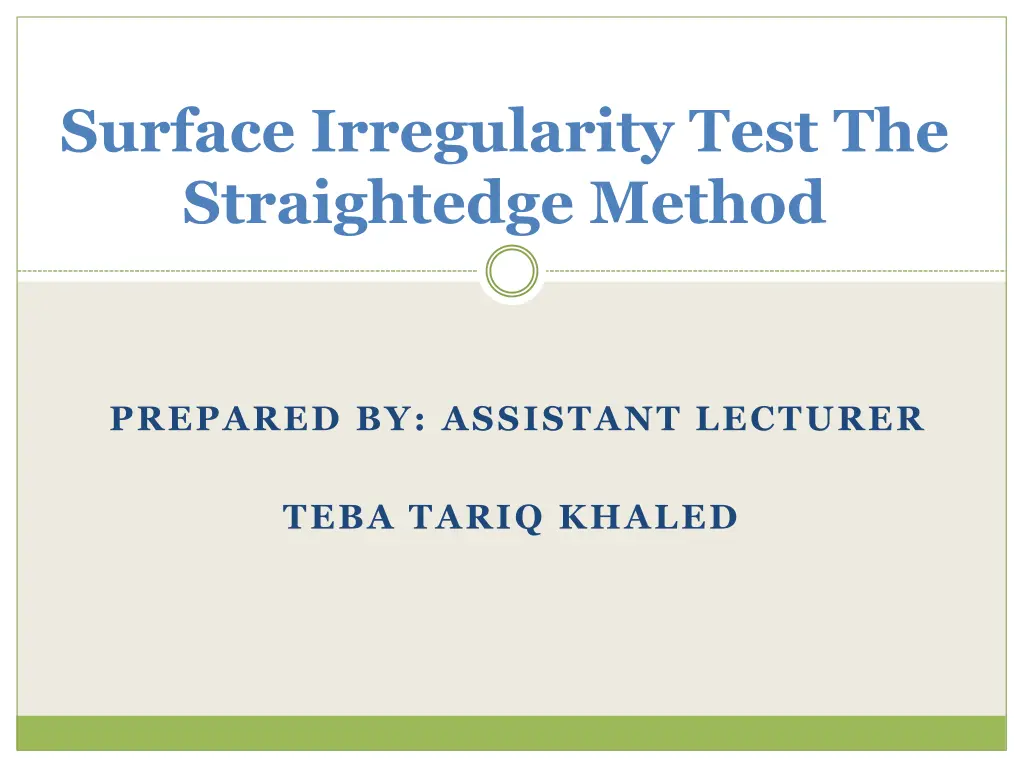 Surface Irregularity Test The Straightedge Method

PREPARED BY: ASSISTANT LECTURER

TEBA TARIQ KHALED